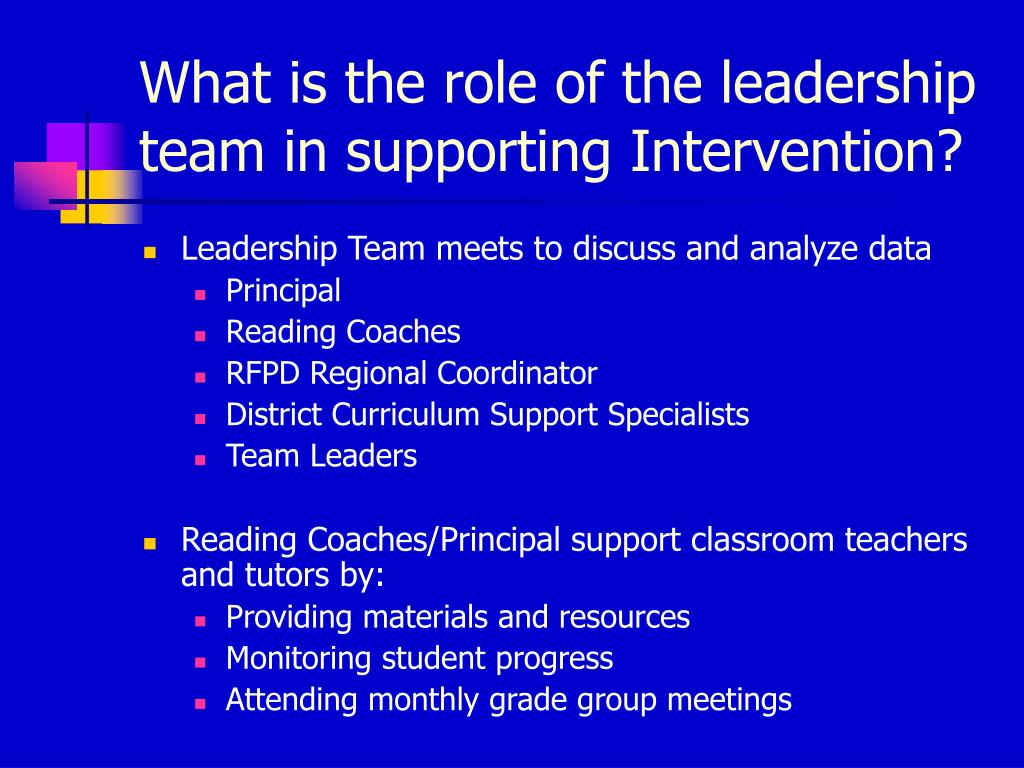 What is the role of the leadership team in supporting Intervention?

- Leadership Team meets to discuss and analyze data
  - Principal
  - Reading Coaches
  - RFPD Regional Coordinator
  - District Curriculum Support Specialists
  - Team Leaders

- Reading Coaches/Principal support classroom teachers and tutors by:
  - Providing materials and resources
  - Monitoring student progress
  - Attending monthly grade group meetings